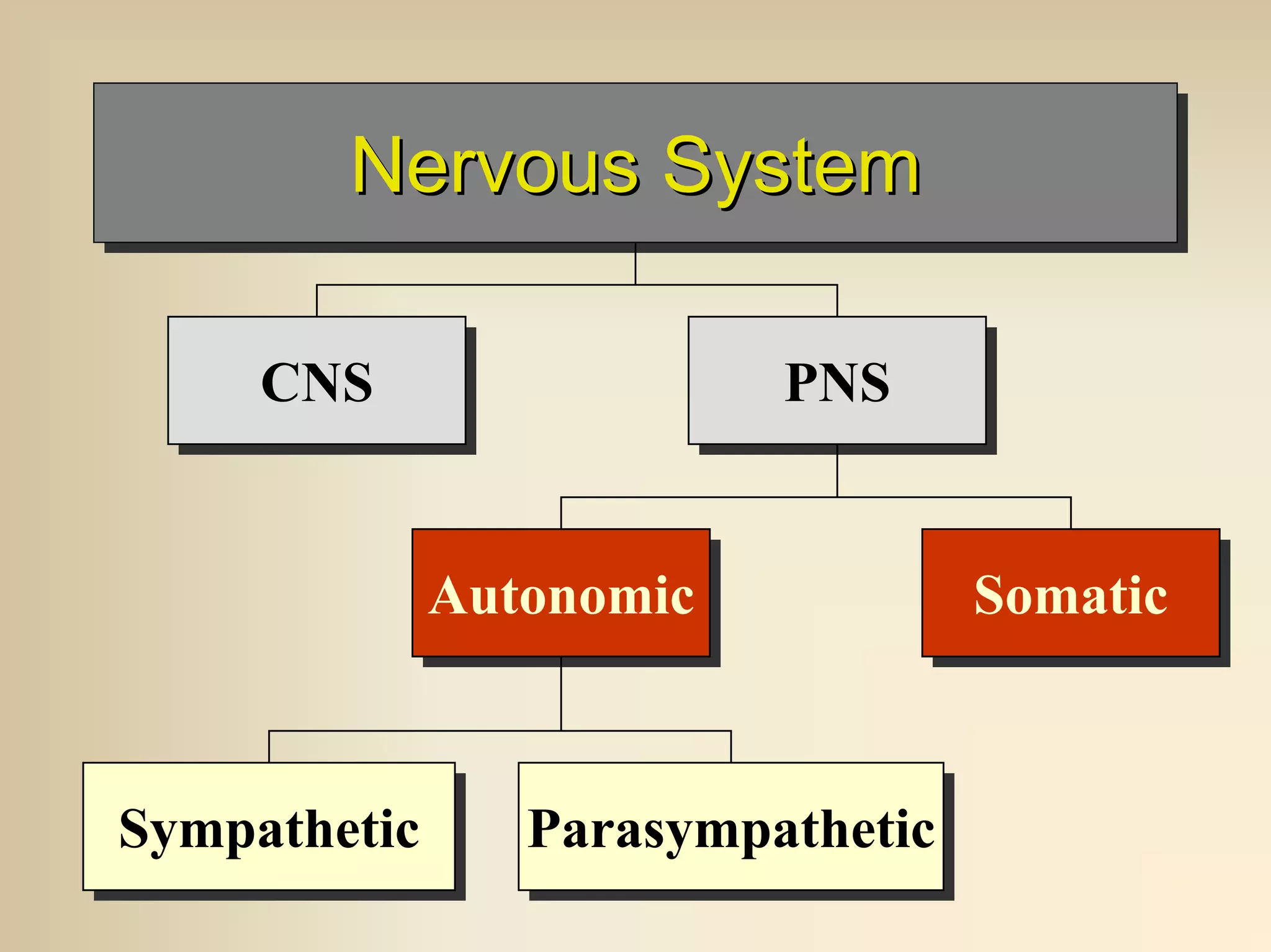 Nervous System

CNS

PNS

Autonomic

Somatic

Sympathetic

Parasympathetic